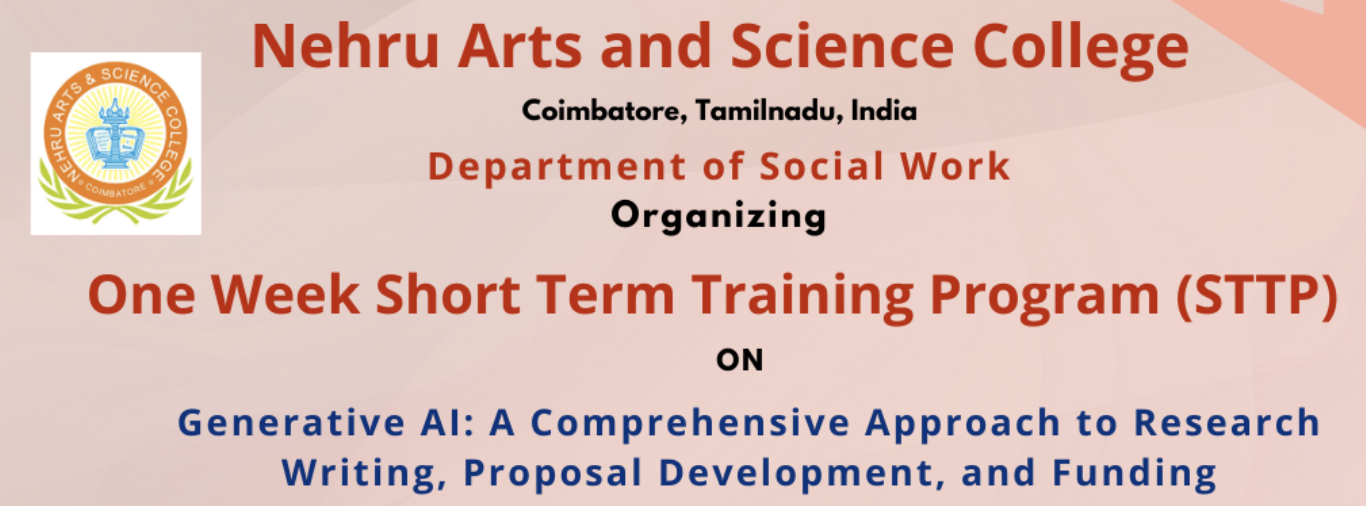 NEHRU ARTS & SCIENCE COLLEGE
COIMBATORE

Nehru Arts and Science College

Coimbatore, Tamilnadu, India

Department of Social Work

Organizing

One Week Short Term Training Program (STTP)

ON

Generative AI: A Comprehensive Approach to Research Writing, Proposal Development, and Funding